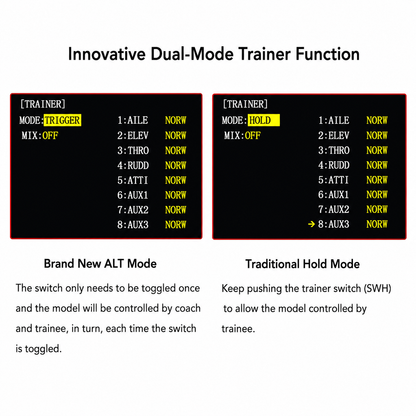 Innovative Dual-Mode Trainer Function

[TRAINER]
MODE:TRIGGER
MIX:OFF
1:AILE NORW
2:ELEV NORW
3:THRO NORW
4:RUDD NORW
5:ATTI NORW
6:AUX1 NORW
7:AUX2 NORW
8:AUX3 NORW

Brand New ALT Mode

The switch only needs to be toggled once and the model will be controlled by coach and trainee, in turn, each time the switch is toggled.

[TRAINER]
MODE:HOLD
MIX:OFF
1:AILE NORW
2:ELEV NORW
3:THRO NORW
4:RUDD NORW
5:ATTI NORW
6:AUX1 NORW
7:AUX2 NORW
→ 8:AUX3 NORW

Traditional Hold Mode

Keep pushing the trainer switch (SWH) to allow the model controlled by trainee.